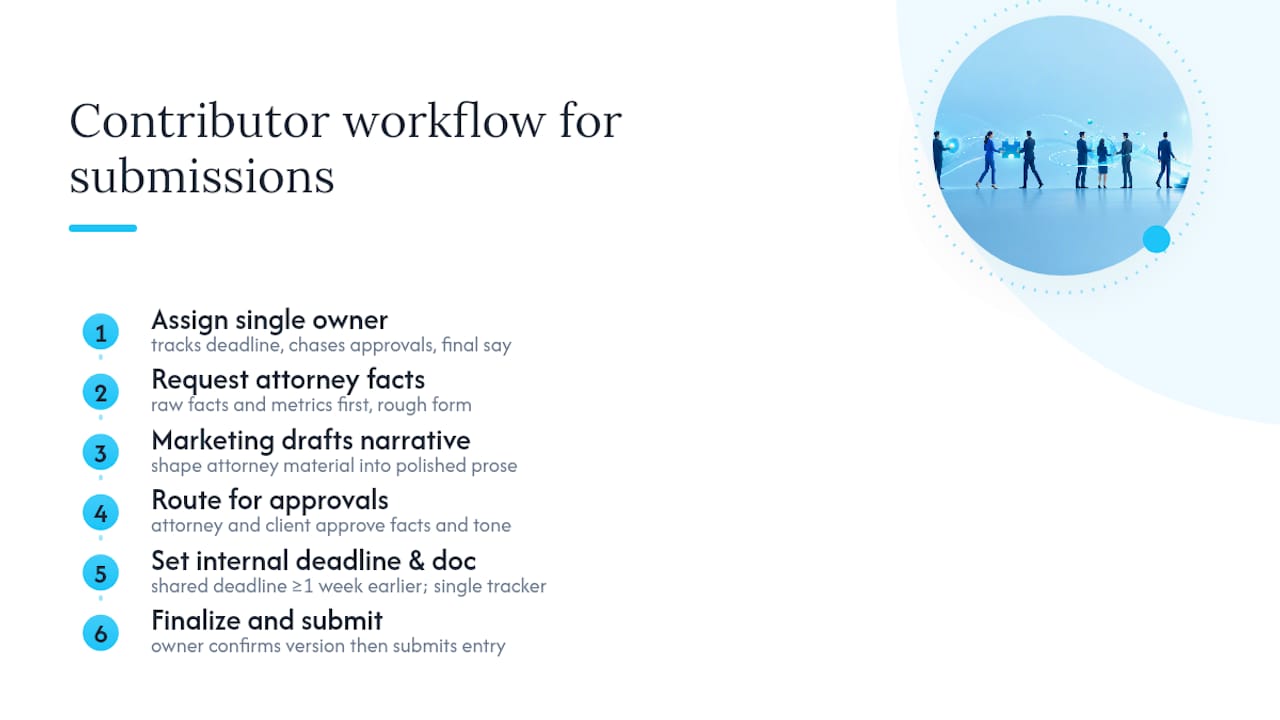 Contributor workflow for submissions

1 Assign single owner
tracks deadline, chases approvals, final say

2 Request attorney facts
raw facts and metrics first, rough form

3 Marketing drafts narrative
shape attorney material into polished prose

4 Route for approvals
attorney and client approve facts and tone

5 Set internal deadline & doc
shared deadline ≥1 week earlier; single tracker

6 Finalize and submit
owner confirms version then submits entry